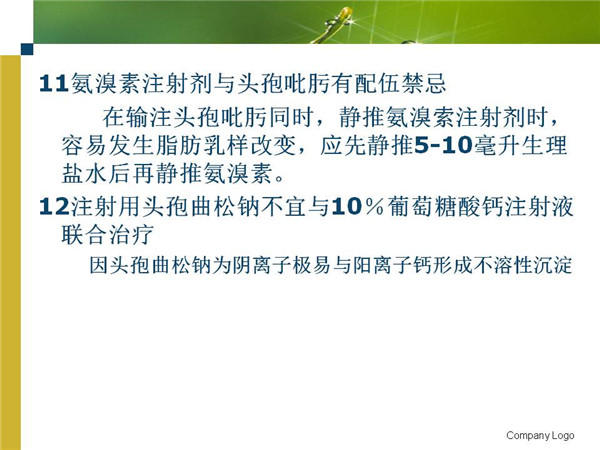 11氨溴素注射剂与头孢吡肟有配伍禁忌

在输注头孢吡肟同时，静推氨溴索注射剂时，容易发生脂肪乳样改变，应先静推5-10毫升生理盐水后再静推氨溴素。

12注射用头孢曲松钠不宜与10％葡萄糖酸钙注射液联合治疗

因头孢曲松钠为阴离子极易与阳离子钙形成不溶性沉淀

Company Logo